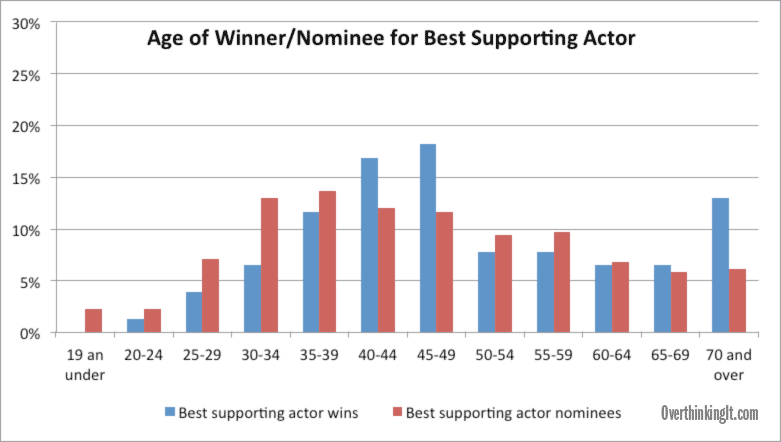 Age of Winner/Nominee for Best Supporting Actor

30%
25%
20%
15%
10%
5%
0%

19 an under
20-24
25-29
30-34
35-39
40-44
45-49
50-54
55-59
60-64
65-69
70 and over

Best supporting actor wins
Best supporting actor nominees

OverthinkingIt.com